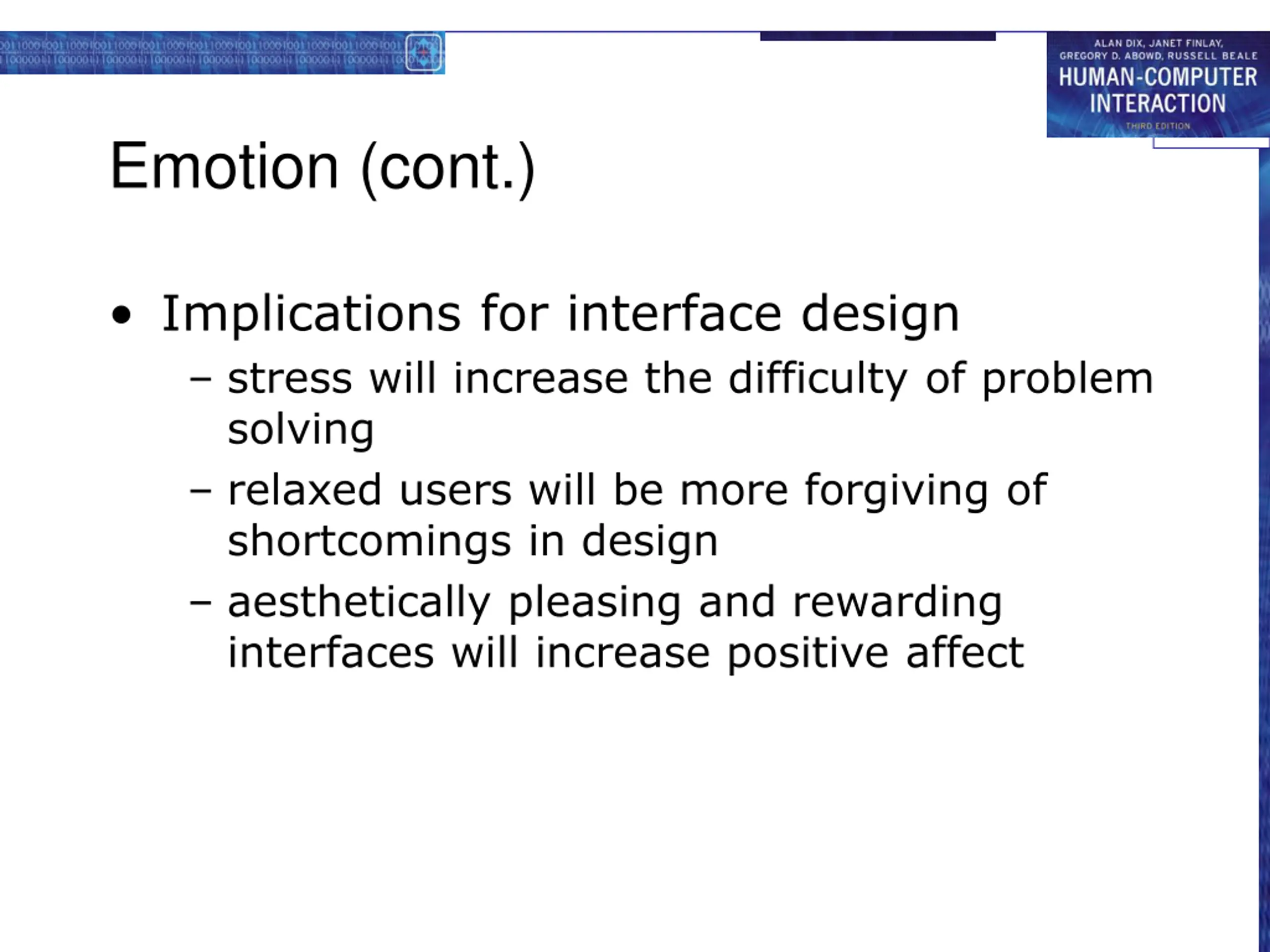 ALAN DIX, JANET FINLAY, GREGORY D. ABOWD, RUSSELL BEALE
HUMAN-COMPUTER INTERACTION
THIRD EDITION

Emotion (cont.)

• Implications for interface design
 – stress will increase the difficulty of problem solving
 – relaxed users will be more forgiving of shortcomings in design
 – aesthetically pleasing and rewarding interfaces will increase positive affect